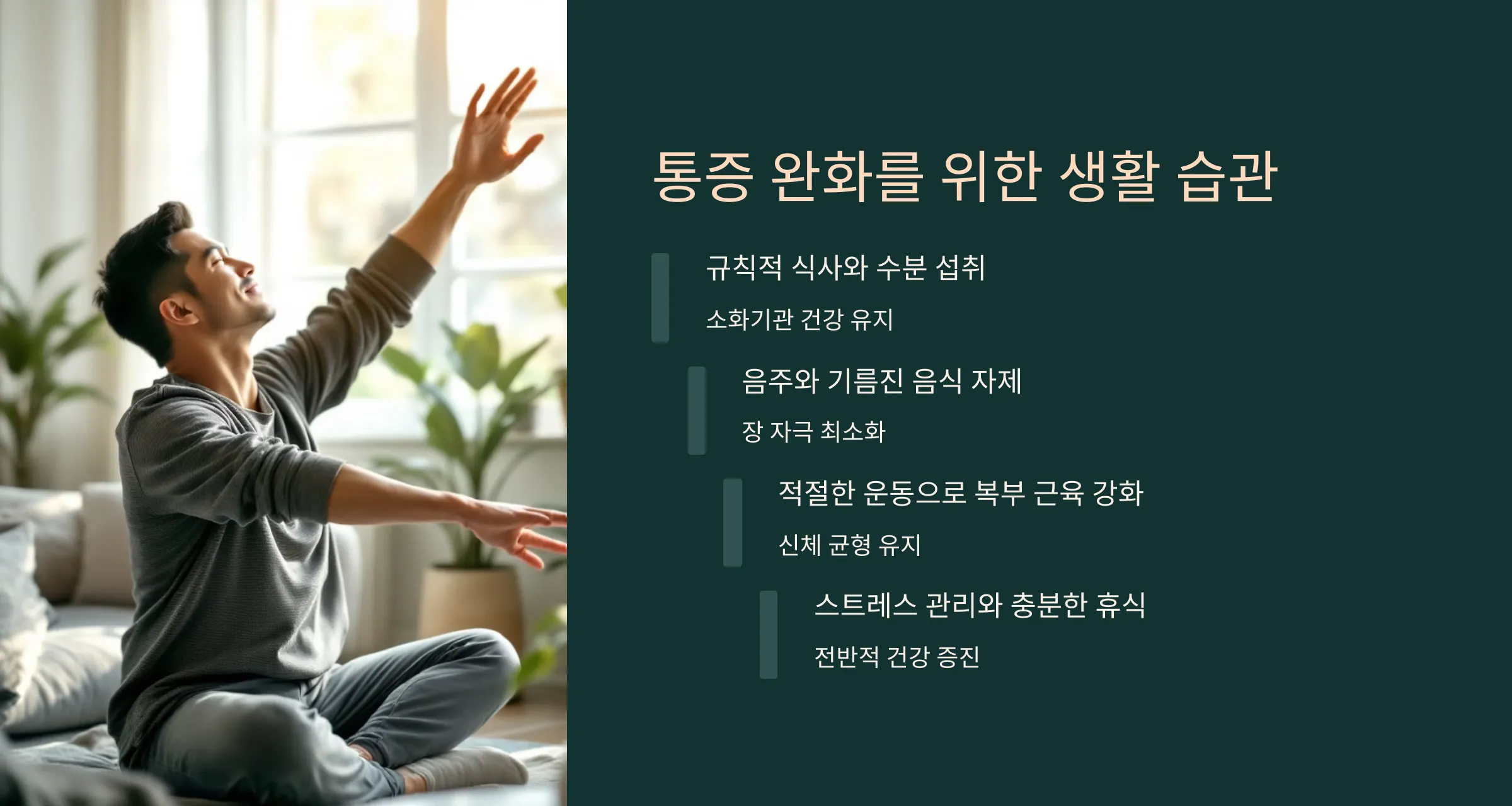 통증 완화를 위한 생활 습관

규칙적 식사와 수분 섭취

소화기관 건강 유지

음주와 기름진 음식 자제

장 자극 최소화

적절한 운동으로 복부 근육 강화

신체 균형 유지

스트레스 관리와 충분한 휴식

전반적 건강 증진